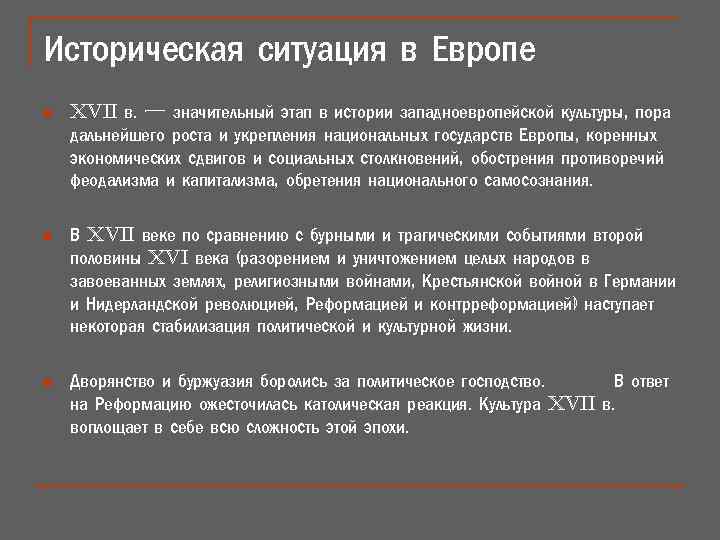 Историческая ситуация в Европе

XVII в. — значительный этап в истории западноевропейской культуры, пора дальнейшего роста и укрепления национальных государств Европы, коренных экономических сдвигов и социальных столкновений, обострения противоречий феодализма и капитализма, обретения национального самосознания.

В XVII веке по сравнению с бурными и трагическими событиями второй половины XVI века (разорением и уничтожением целых народов в завоеванных землях, религиозными войнами, Крестьянской войной в Германии и Нидерландской революцией, Реформацией и контрреформацией) наступает некоторая стабилизация политической и культурной жизни.

Дворянство и буржуазия боролись за политическое господство. В ответ на Реформацию ожесточилась католическая реакция. Культура XVII в. воплощает в себе всю сложность этой эпохи.